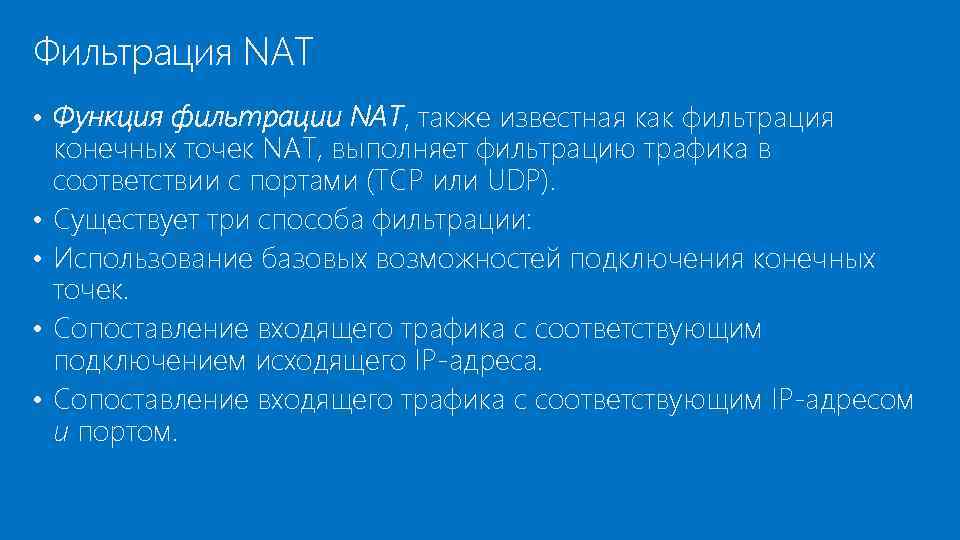 Фильтрация NAT

• Функция фильтрации NAT, также известная как фильтрация конечных точек NAT, выполняет фильтрацию трафика в соответствии с портами (TCP или UDP).
• Существует три способа фильтрации:
• Использование базовых возможностей подключения конечных точек.
• Сопоставление входящего трафика с соответствующим подключением исходящего IP-адреса.
• Сопоставление входящего трафика с соответствующим IP-адресом и портом.